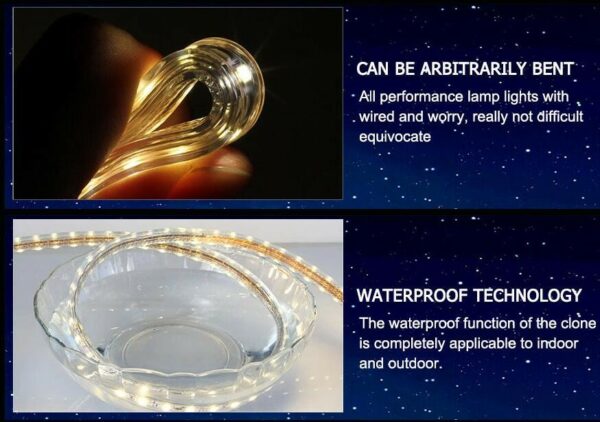 CAN BE ARBITRARILY BENT

All performance lamp lights with wired and worry, really not difficult equivocate

WATERPROOF TECHNOLOGY

The waterproof function of the clone is completely applicable to indoor and outdoor.